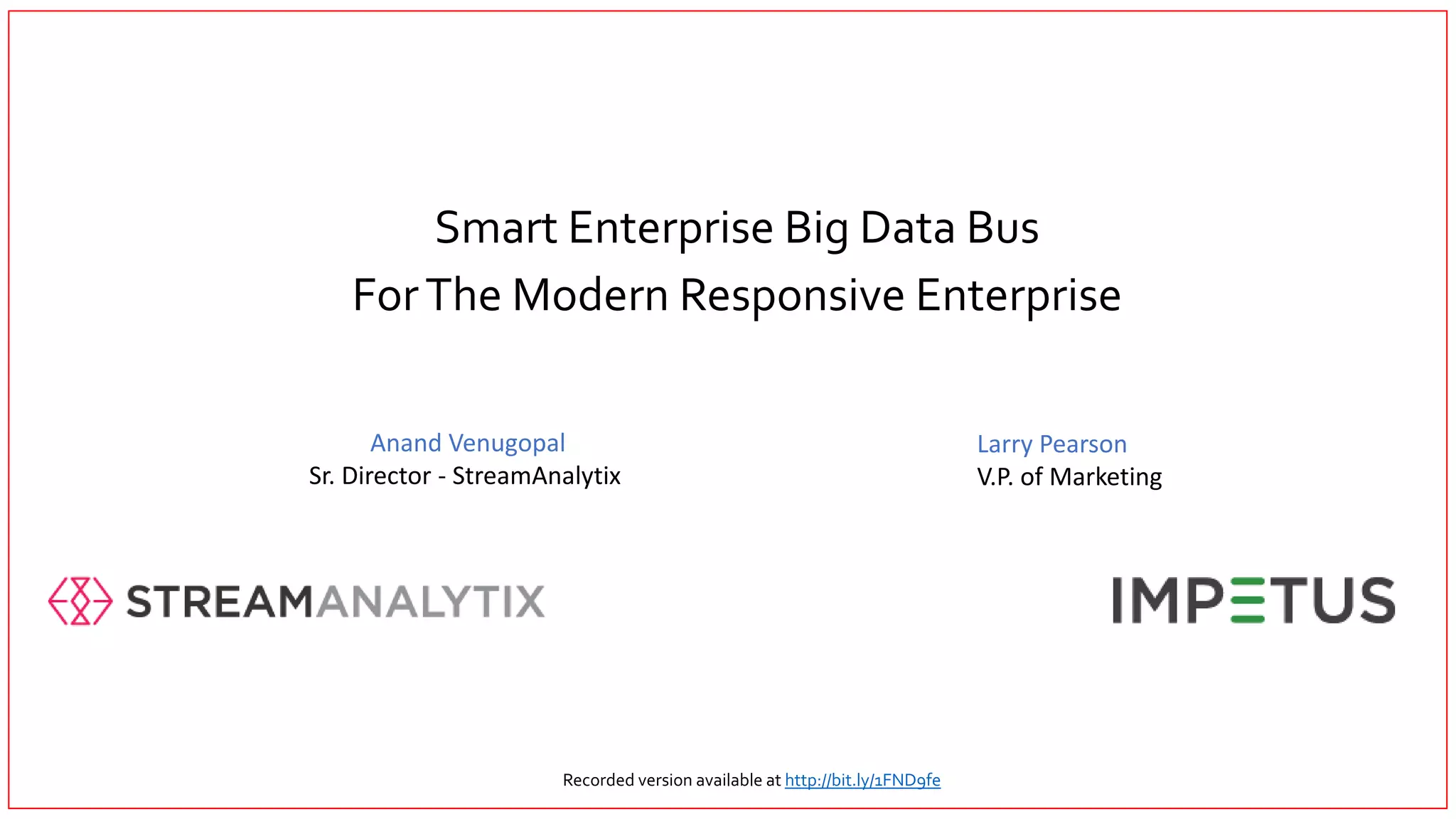 Smart Enterprise Big Data Bus
For The Modern Responsive Enterprise

Anand Venugopal
Sr. Director - StreamAnalytix

Larry Pearson
V.P. of Marketing

STREAMANALYTIX

IMPETUS

Recorded version available at http://bit.ly/1FND9fe